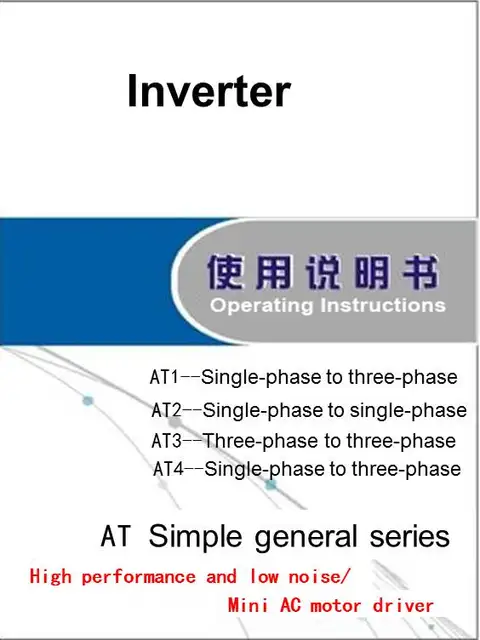 Inverter

使用说明书
Operating Instructions

AT1--Single-phase to three-phase
AT2--Single-phase to single-phase
AT3--Three-phase to three-phase
AT4--Single-phase to three-phase

AT Simple general series

High performance and low noise/
Mini AC motor driver